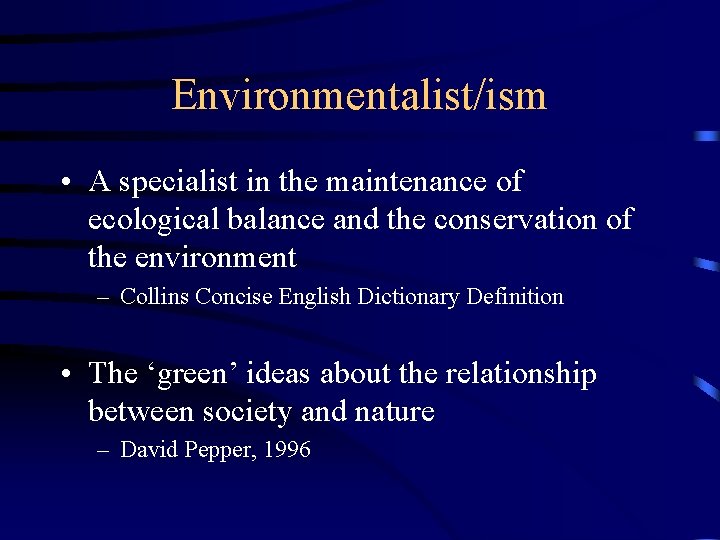 Environmentalist/ism

• A specialist in the maintenance of ecological balance and the conservation of the environment
– Collins Concise English Dictionary Definition

• The ‘green’ ideas about the relationship between society and nature
– David Pepper, 1996